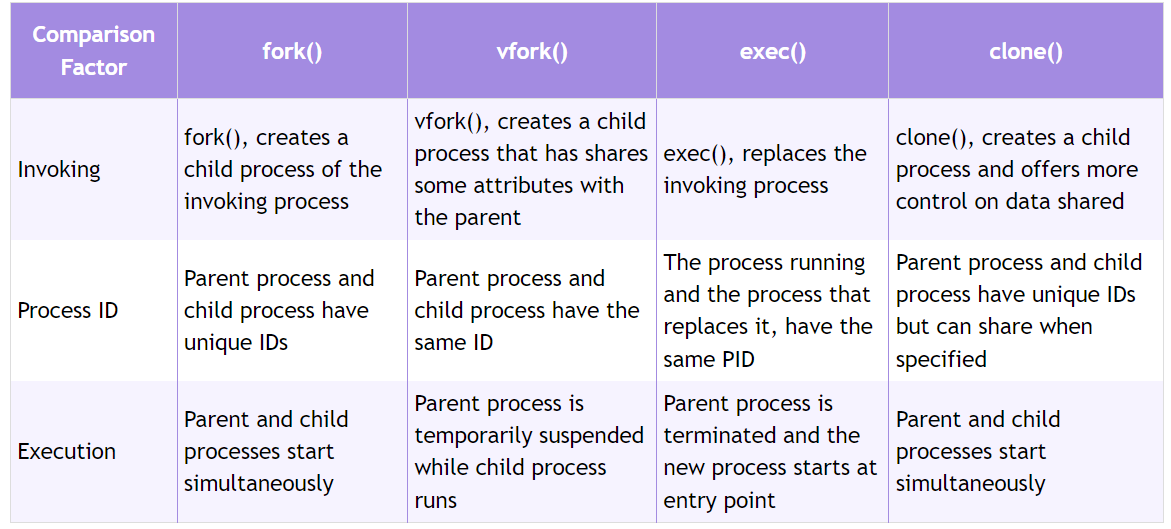 | Comparison Factor | fork() | vfork() | exec() | clone() |
|---|---|---|---|---|
| Invoking | fork(), creates a child process of the invoking process | vfork(), creates a child process that has shares some attributes with the parent | exec(), replaces the invoking process | clone(), creates a child process and offers more control on data shared |
| Process ID | Parent process and child process have unique IDs | Parent process and child process have the same ID | The process running and the process that replaces it, have the same PID | Parent process and child process have unique IDs but can share when specified |
| Execution | Parent and child processes start simultaneously | Parent process is temporarily suspended while child process runs | Parent process is terminated and the new process starts at entry point | Parent and child processes start simultaneously |